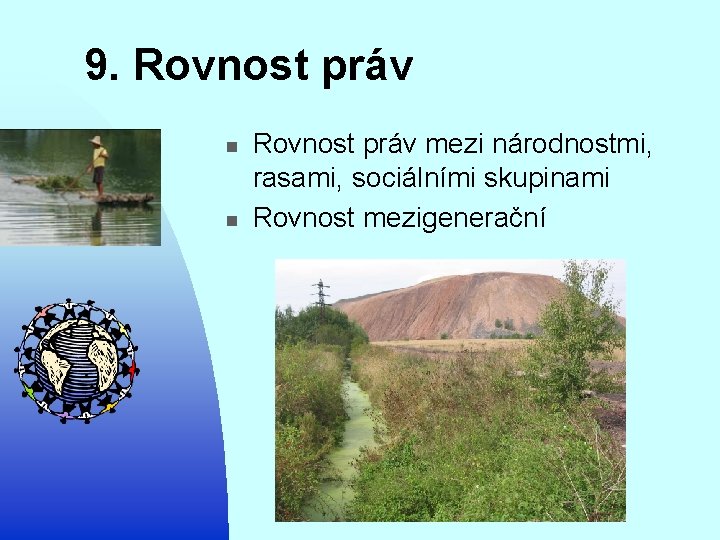 9. Rovnost práv

- Rovnost práv mezi národnostmi, rasami, sociálními skupinami
- Rovnost mezigenerační